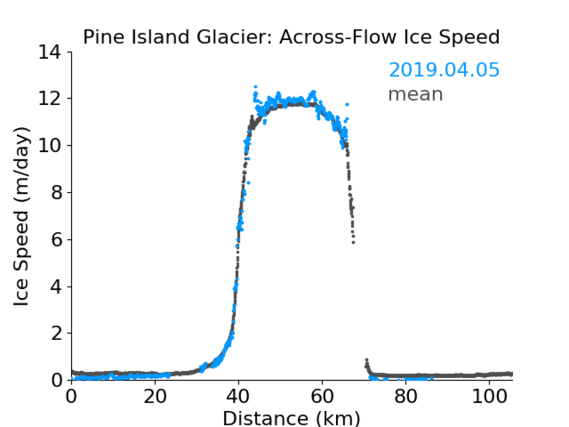 Pine Island Glacier: Across-Flow Ice Speed

2019.04.05
mean

Ice Speed (m/day)

14
12
10
8
6
4
2
0

0
20
40
60
80
100

Distance (km)